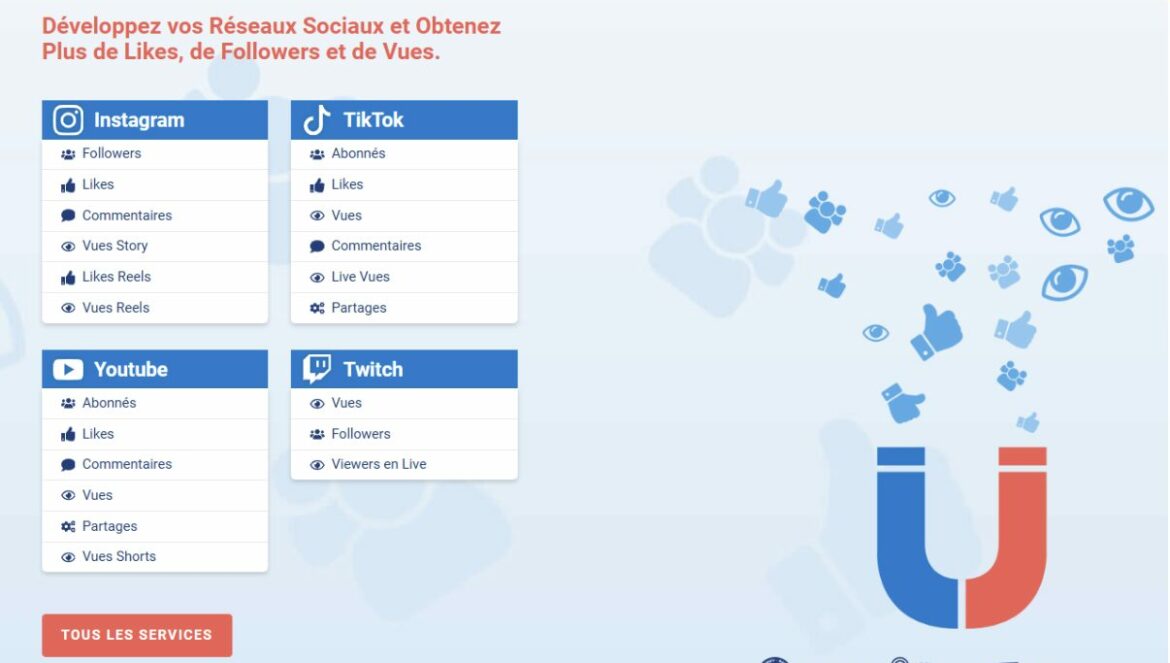 Développez vos Réseaux Sociaux et Obtenez Plus de Likes, de Followers et de Vues.

Instagram
Followers
Likes
Commentaires
Vues Story
Likes Reels
Vues Reels

TikTok
Abonnés
Likes
Vues
Commentaires
Live Vues
Partages

Youtube
Abonnés
Likes
Commentaires
Vues
Partages
Vues Shorts

Twitch
Vues
Followers
Viewers en Live

TOUS LES SERVICES